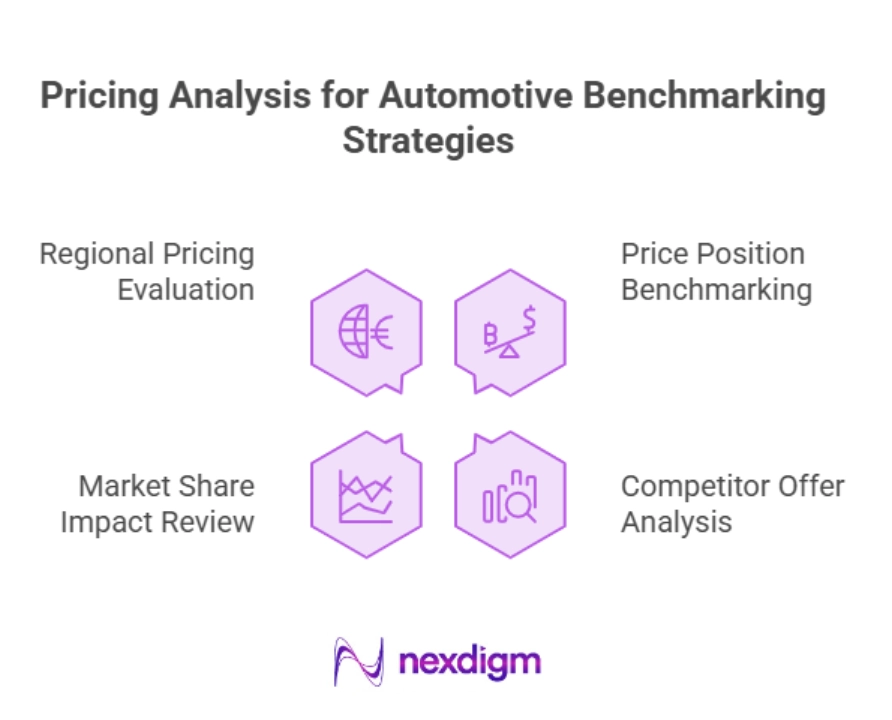 Pricing Analysis for Automotive Benchmarking Strategies

Regional Pricing Evaluation

Price Position Benchmarking

Market Share Impact Review

Competitor Offer Analysis

nexdigm